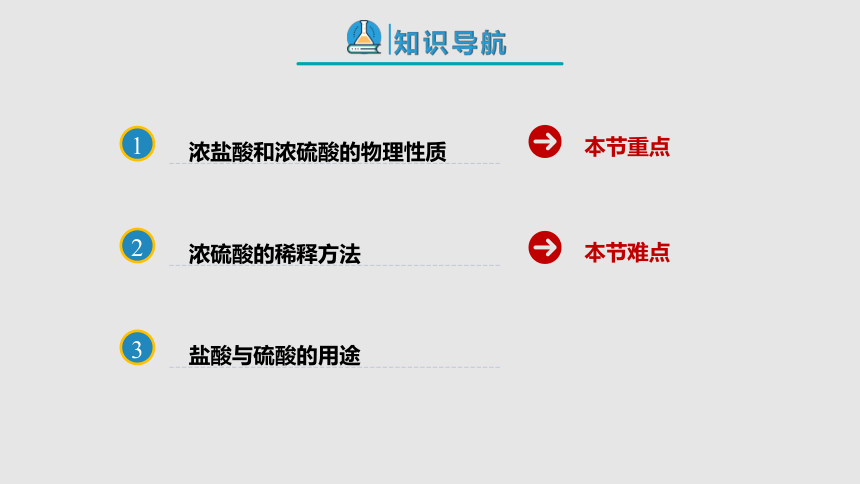 知识导航

1 浓盐酸和浓硫酸的物理性质 本节重点

2 浓硫酸的稀释方法 本节难点

3 盐酸与硫酸的用途